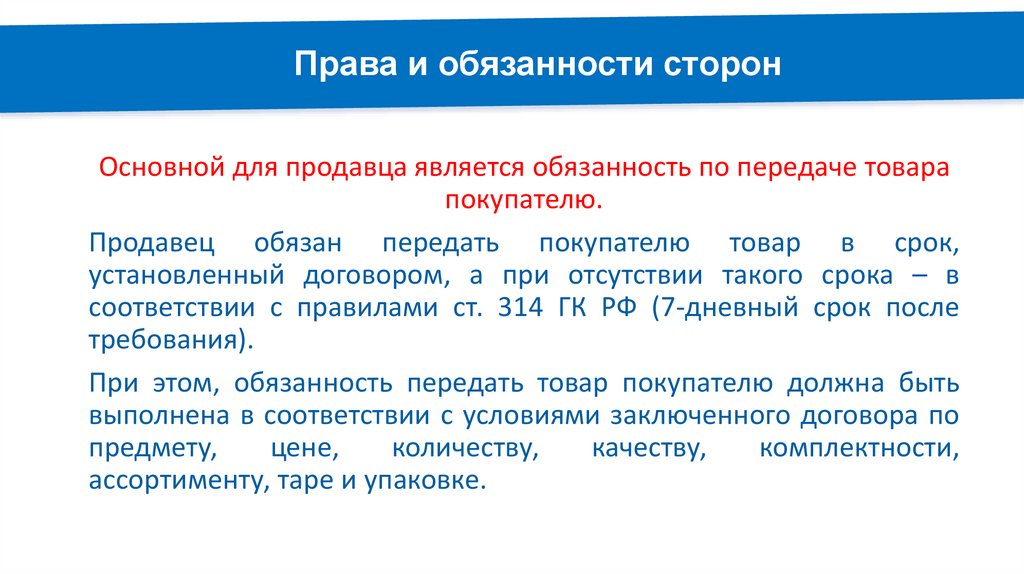 Права и обязанности сторон

Основной для продавца является обязанность по передаче товара покупателю.

Продавец обязан передать покупателю товар в срок, установленный договором, а при отсутствии такого срока – в соответствии с правилами ст. 314 ГК РФ (7-дневный срок после требования).

При этом, обязанность передать товар покупателю должна быть выполнена в соответствии с условиями заключенного договора по предмету, цене, количеству, качеству, комплектности, ассортименту, таре и упаковке.